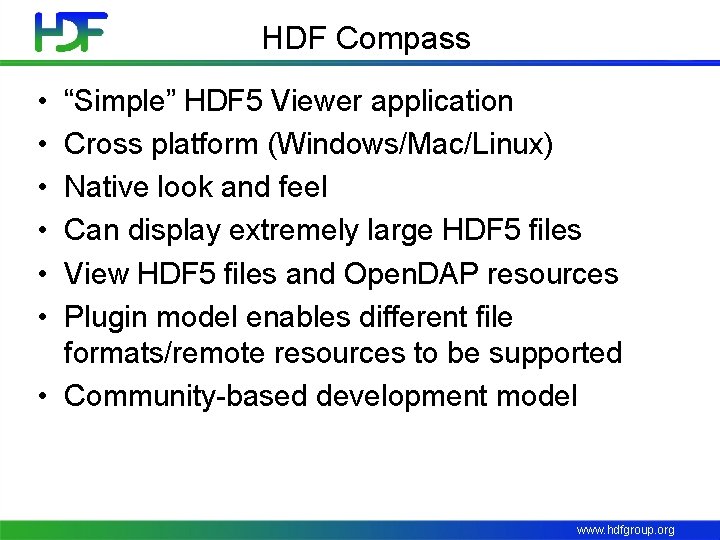 HDF

HDF Compass

• “Simple” HDF5 Viewer application
• Cross platform (Windows/Mac/Linux)
• Native look and feel
• Can display extremely large HDF5 files
• View HDF5 files and OpenDAP resources
• Plugin model enables different file formats/remote resources to be supported
• Community-based development model

www.hdfgroup.org